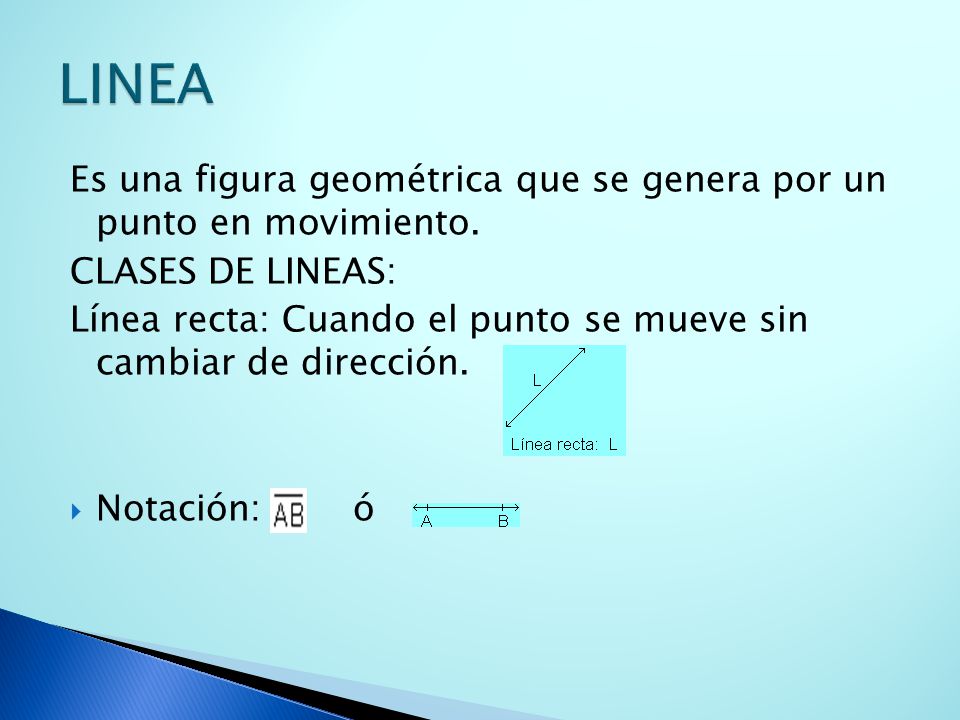 LINEA

Es una figura geométrica que se genera por un punto en movimiento.

CLASES DE LINEAS:

Línea recta: Cuando el punto se mueve sin cambiar de dirección.

L

Línea recta: L

Notación: $\overline{AB}$ ó A B